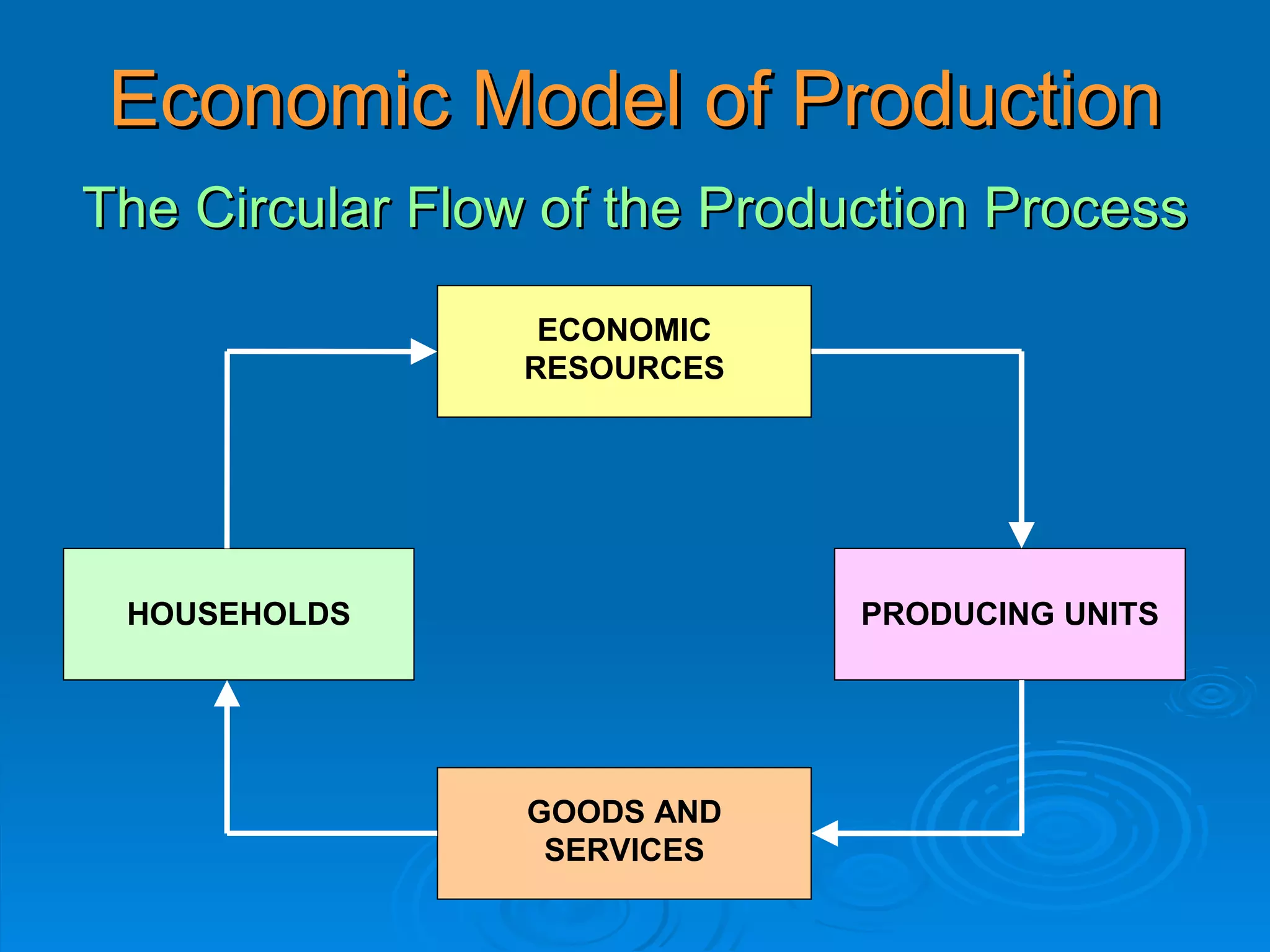 Economic Model of Production

The Circular Flow of the Production Process

ECONOMIC RESOURCES

HOUSEHOLDS

PRODUCING UNITS

GOODS AND SERVICES